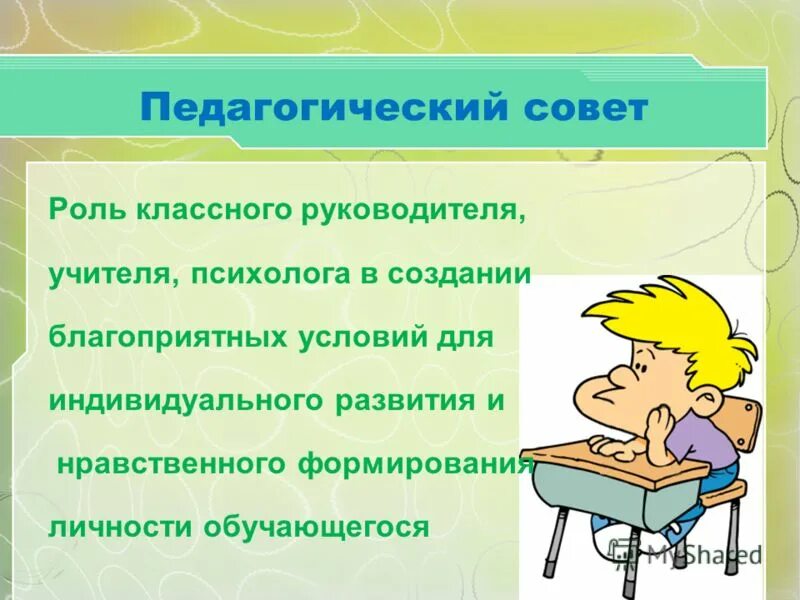 Педагогический совет

Роль классного руководителя, учителя, психолога в создании благоприятных условий для индивидуального развития и нравственного формирования личности обучающегося

MyShared